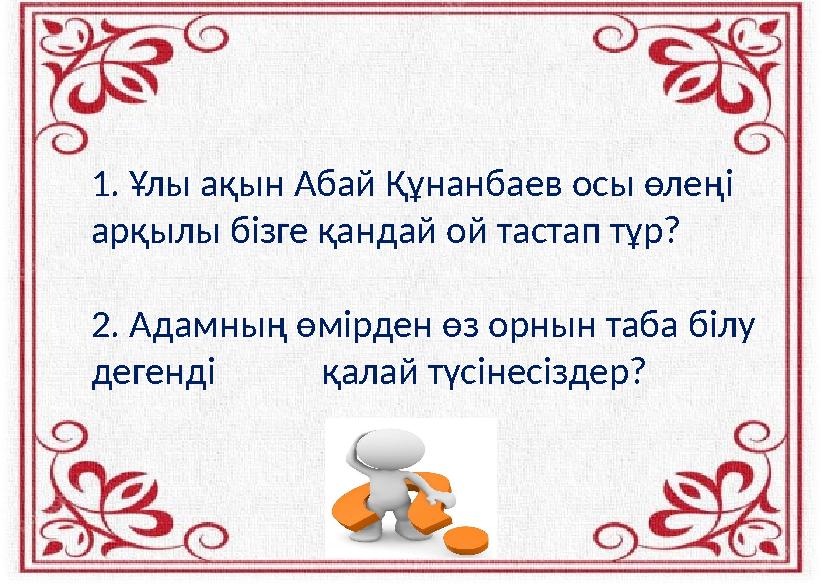 1. Ұлы ақын Абай Құнанбаев осы өлеңі арқылы бізге қандай ой тастап тұр?

2. Адамның өмірден өз орнын таба білу дегенді қалай түсінесіздер?